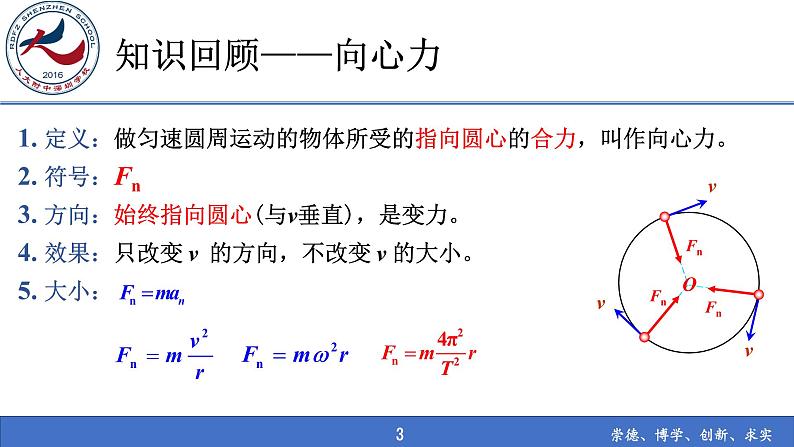 RDFZ SHENZHEN SCHOOL
2016
人大附中深圳学校

知识回顾——向心力

1. 定义：做匀速圆周运动的物体所受的指向圆心的合力，叫作向心力。

2. 符号：$F_n$

3. 方向：始终指向圆心(与$v$垂直)，是变力。

4. 效果：只改变 $v$ 的方向，不改变 $v$ 的大小。

5. 大小：$F_n = ma_n$

$F_n = m\frac{v^2}{r}$ $F_n = m\omega^2 r$ $F_n = m\frac{4\pi^2}{T^2}r$

$v$
$F_n$
$O$
$F_n$
$F_n$
$v$
$v$

3

崇德、博学、创新、求实